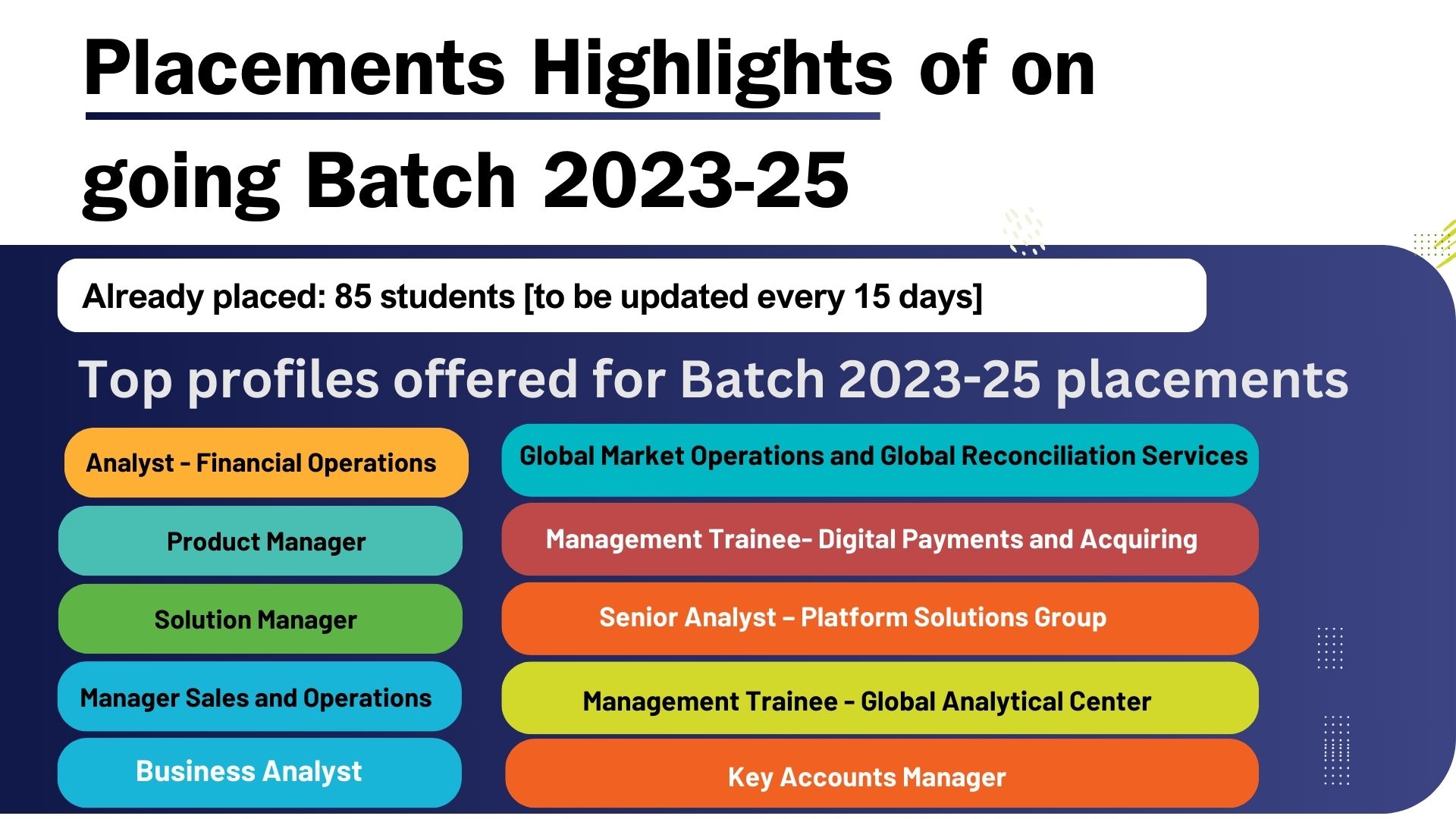 Placements Highlights of on going Batch 2023-25

Already placed: 85 students [to be updated every 15 days]

Top profiles offered for Batch 2023-25 placements

Analyst - Financial Operations

Product Manager

Solution Manager

Manager Sales and Operations

Business Analyst

Global Market Operations and Global Reconciliation Services

Management Trainee- Digital Payments and Acquiring

Senior Analyst – Platform Solutions Group

Management Trainee - Global Analytical Center

Key Accounts Manager